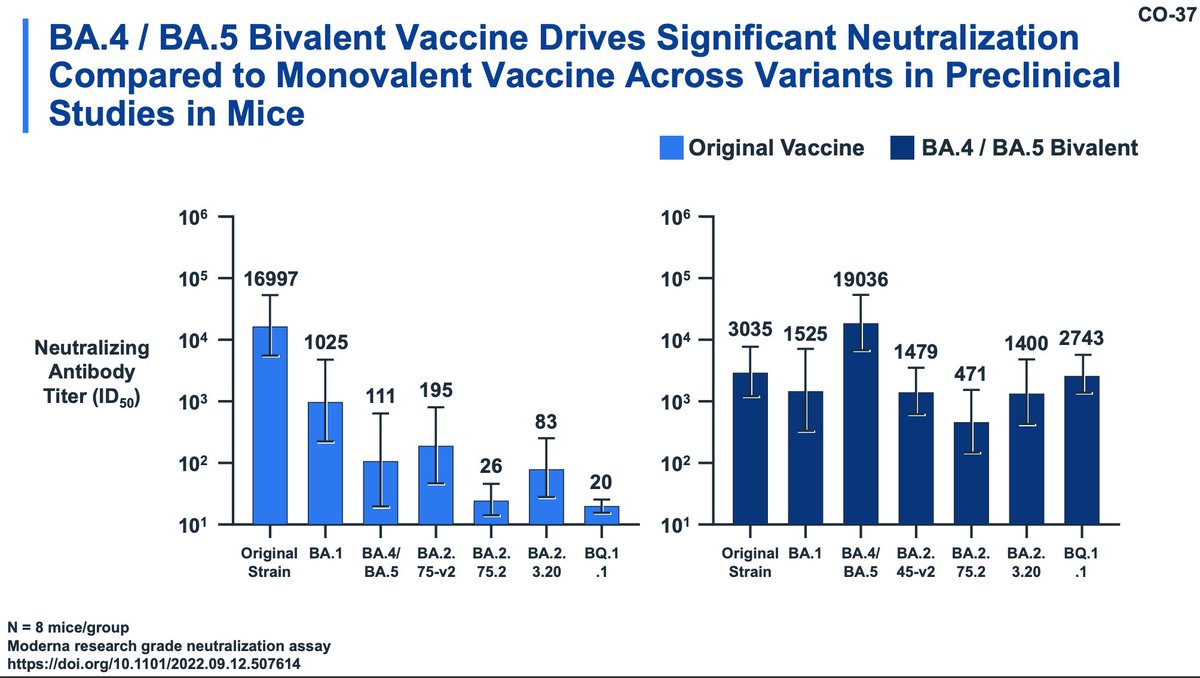 CO-37

BA.4 / BA.5 Bivalent Vaccine Drives Significant Neutralization Compared to Monovalent Vaccine Across Variants in Preclinical Studies in Mice

Original Vaccine BA.4 / BA.5 Bivalent

Neutralizing Antibody Titer ($ID_{50}$)

$10^6$
$10^5$
$10^4$
$10^3$
$10^2$
$10^1$

16997 1025 111 195 26 83 20

Original Strain BA.1 BA.4/ BA.5 BA.2. 75-v2 BA.2. 75.2 BA.2. 3.20 BQ.1 .1

$10^6$
$10^5$
$10^4$
$10^3$
$10^2$
$10^1$

3035 1525 19036 1479 471 1400 2743

Original Strain BA.1 BA.4/ BA.5 BA.2. 45-v2 BA.2. 75.2 BA.2. 3.20 BQ.1 .1

N = 8 mice/group
Moderna research grade neutralization assay
https://doi.org/10.1101/2022.09.12.507614